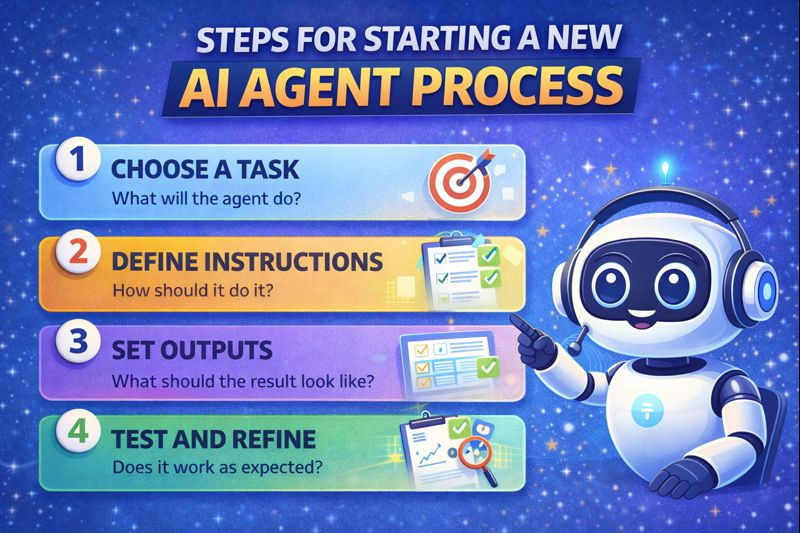 STEPS FOR STARTING A NEW
AI AGENT PROCESS

1 CHOOSE A TASK
What will the agent do?

2 DEFINE INSTRUCTIONS
How should it do it?

3 SET OUTPUTS
What should the result look like?

4 TEST AND REFINE
Does it work as expected?